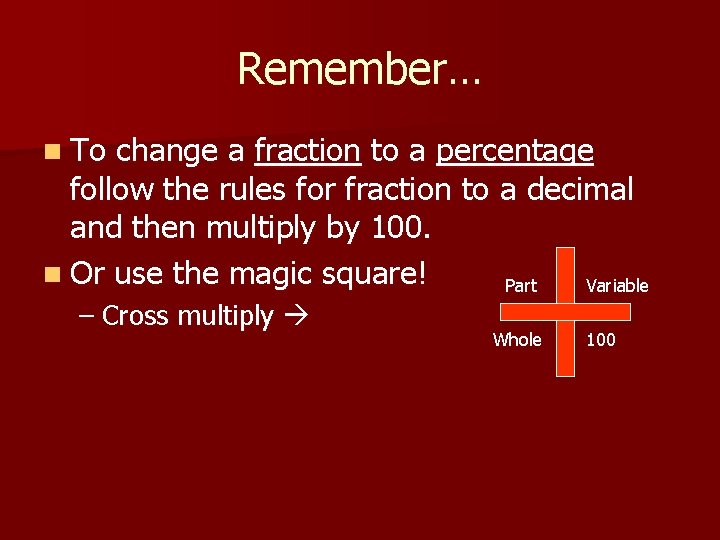 Remember…

To change a fraction to a percentage follow the rules for fraction to a decimal and then multiply by 100.

Or use the magic square!

– Cross multiply →

Part
Variable
Whole
100